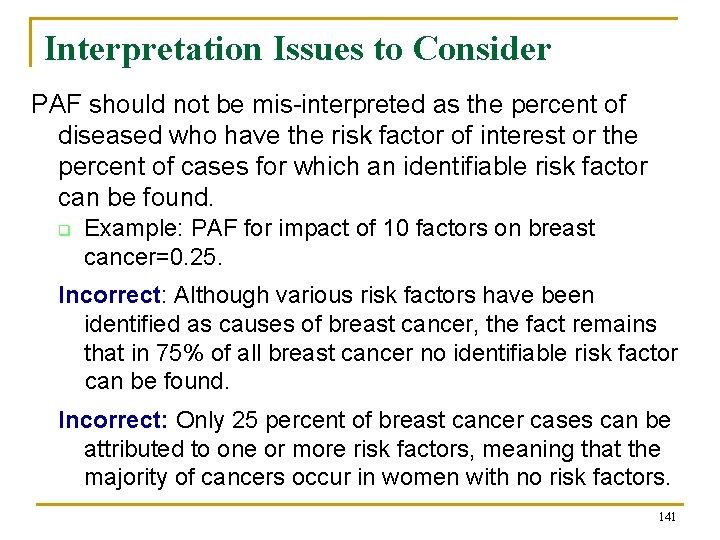 Interpretation Issues to Consider

PAF should not be mis-interpreted as the percent of diseased who have the risk factor of interest or the percent of cases for which an identifiable risk factor can be found.

Example: PAF for impact of 10 factors on breast cancer=0.25.

Incorrect: Although various risk factors have been identified as causes of breast cancer, the fact remains that in 75% of all breast cancer no identifiable risk factor can be found.

Incorrect: Only 25 percent of breast cancer cases can be attributed to one or more risk factors, meaning that the majority of cancers occur in women with no risk factors.

141